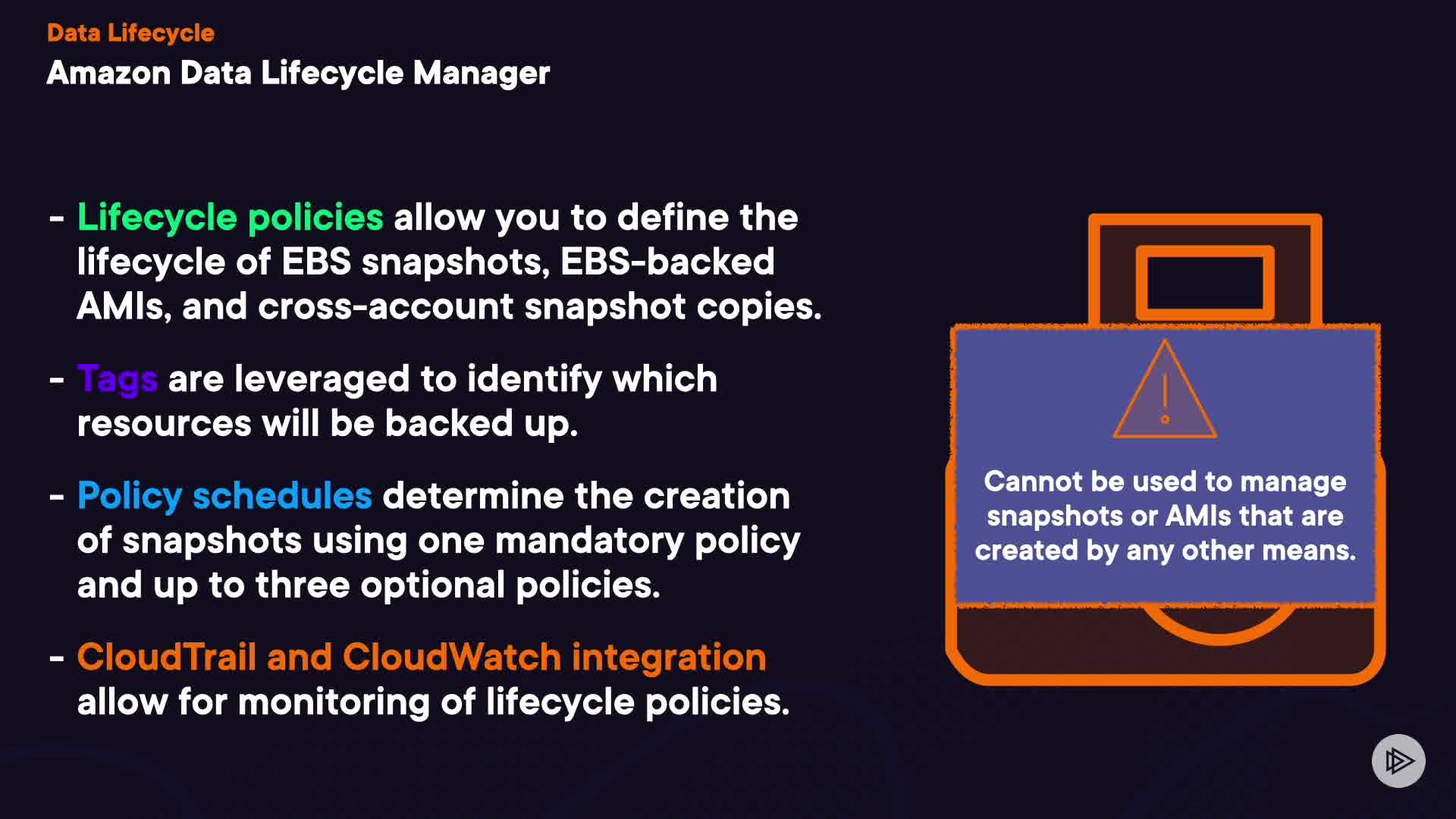 Data Lifecycle
Amazon Data Lifecycle Manager

- Lifecycle policies allow you to define the lifecycle of EBS snapshots, EBS-backed AMIs, and cross-account snapshot copies.

- Tags are leveraged to identify which resources will be backed up.

- Policy schedules determine the creation of snapshots using one mandatory policy and up to three optional policies.

- CloudTrail and CloudWatch integration allow for monitoring of lifecycle policies.

Cannot be used to manage snapshots or AMIs that are created by any other means.